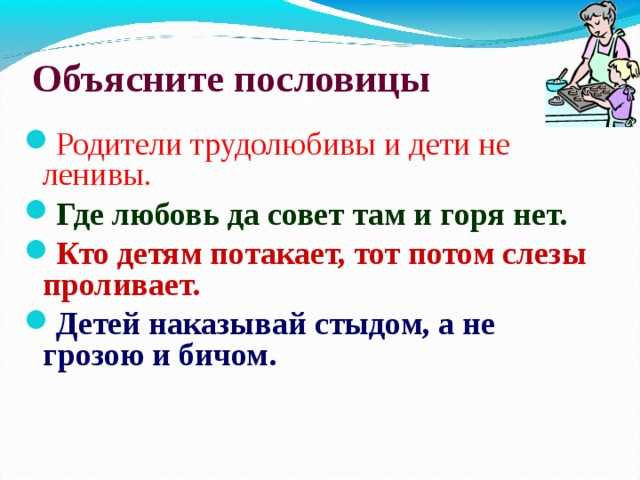 Объясните пословицы

Родители трудолюбивы и дети не ленивы.

Где любовь да совет там и горя нет.

Кто детям потакает, тот потом слезы проливает.

Детей наказывай стыдом, а не грозою и бичом.